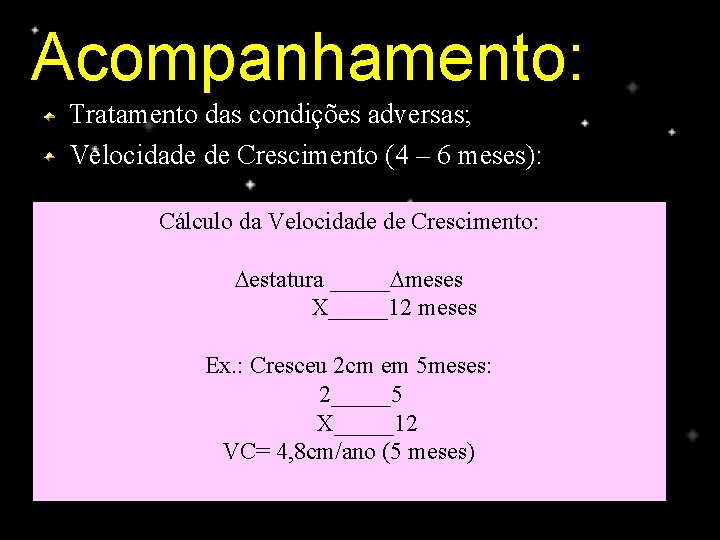 Acompanhamento:

Tratamento das condições adversas;

Velocidade de Crescimento (4 – 6 meses):

Cálculo da Velocidade de Crescimento:

Δestatura _____Δmeses
X_____12 meses

Ex.: Cresceu 2cm em 5meses:
2_____5
X_____12
VC= 4,8cm/ano (5 meses)